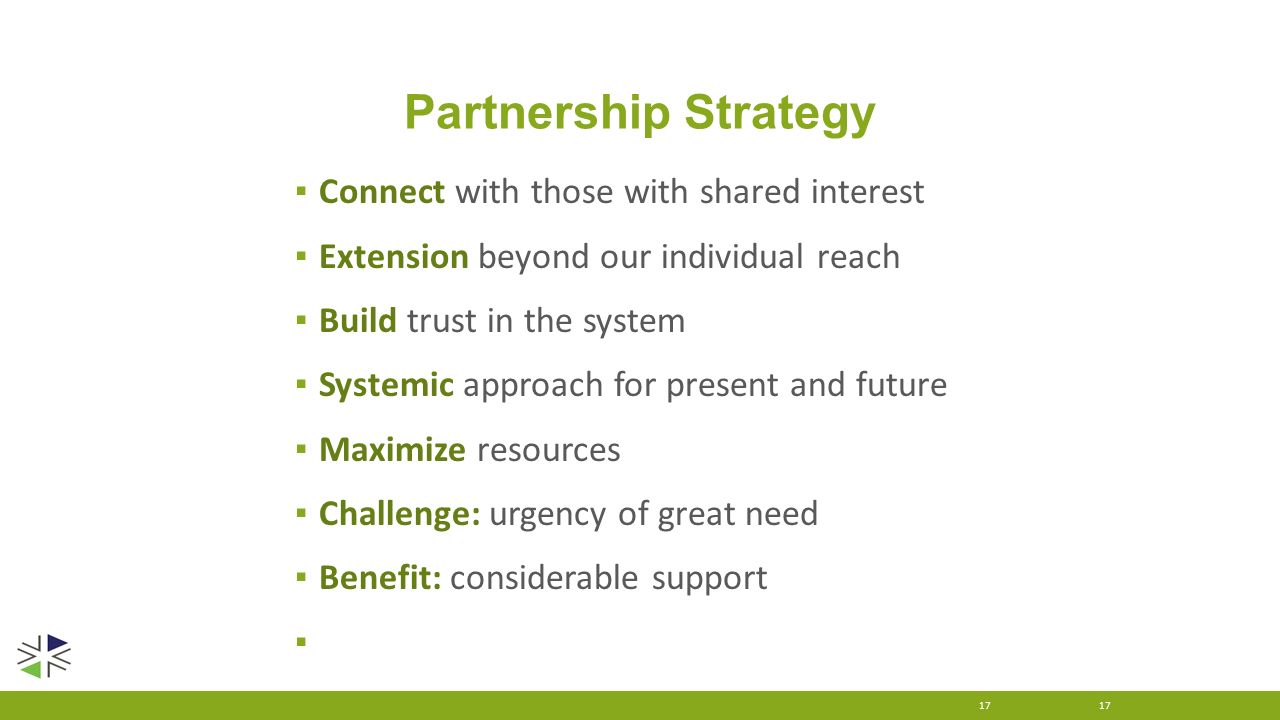 Partnership Strategy

▪ Connect with those with shared interest

▪ Extension beyond our individual reach

▪ Build trust in the system

▪ Systemic approach for present and future

▪ Maximize resources

▪ Challenge: urgency of great need

▪ Benefit: considerable support

▪

17 17